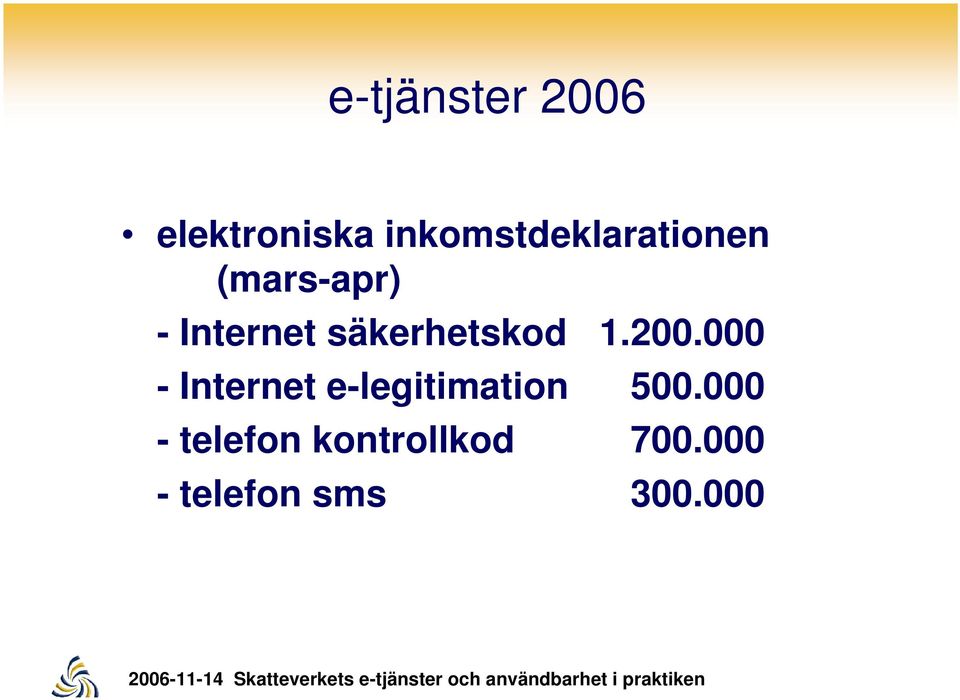 e-tjänster 2006

• elektroniska inkomstdeklarationen (mars-apr)

- Internet säkerhetskod 1.200.000
- Internet e-legitimation 500.000
- telefon kontrollkod 700.000
- telefon sms 300.000

2006-11-14 Skatteverkets e-tjänster och användbarhet i praktiken